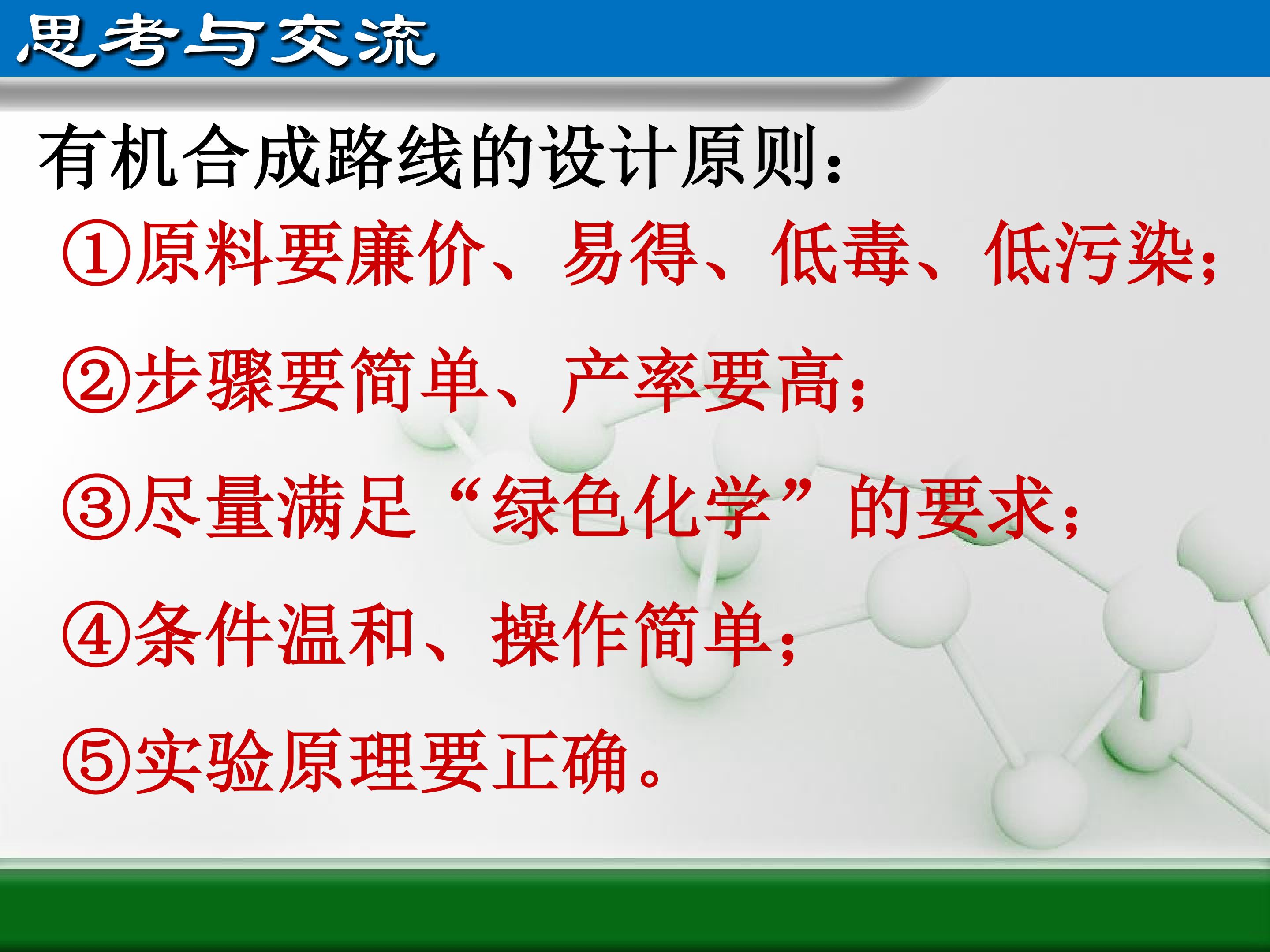 思考与交流

有机合成路线的设计原则：

①原料要廉价、易得、低毒、低污染；

②步骤要简单、产率要高；

③尽量满足“绿色化学”的要求；

④条件温和、操作简单；

⑤实验原理要正确。